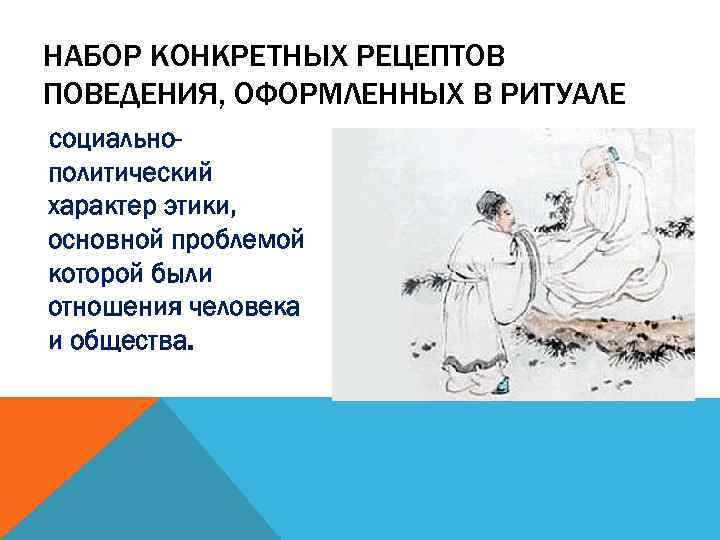 НАБОР КОНКРЕТНЫХ РЕЦЕПТОВ ПОВЕДЕНИЯ, ОФОРМЛЕННЫХ В РИТУАЛЕ

социально-политический характер этики, основной проблемой которой были отношения человека и общества.